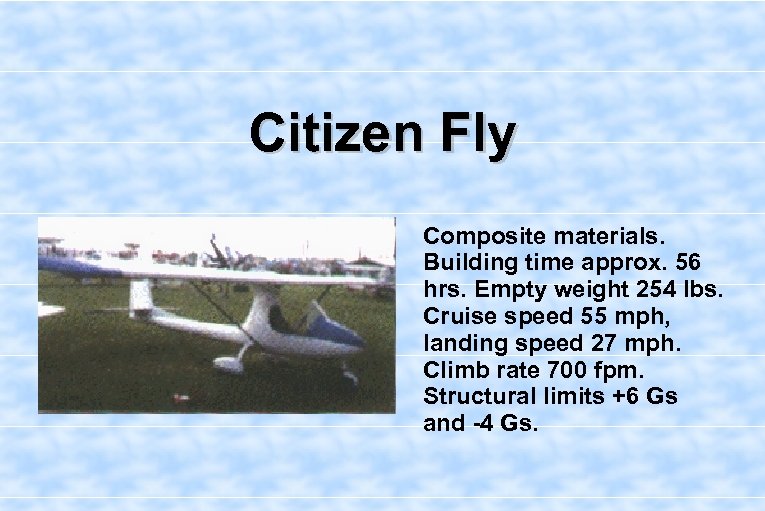 Citizen Fly

Composite materials. Building time approx. 56 hrs. Empty weight 254 lbs. Cruise speed 55 mph, landing speed 27 mph. Climb rate 700 fpm. Structural limits +6 Gs and -4 Gs.